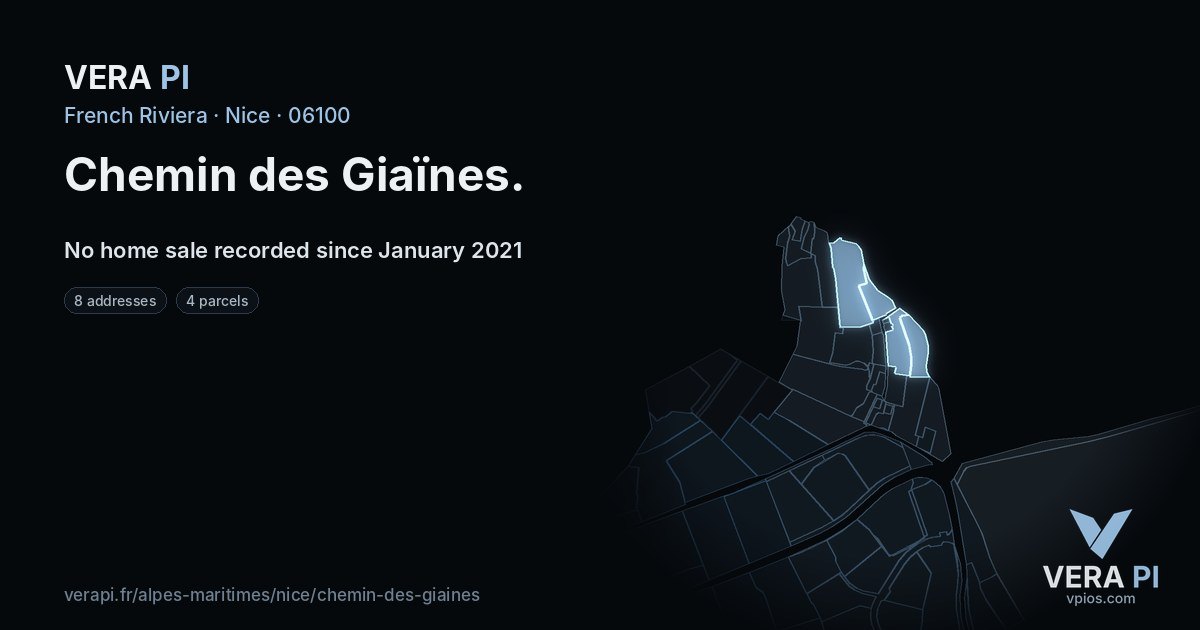 VERA PI

French Riviera · Nice · 06100

Chemin des Giaïnes.

No home sale recorded since January 2021

8 addresses 4 parcels

verapi.fr/alpes-maritimes/nice/chemin-des-giaines

VERA PI
vpios.com